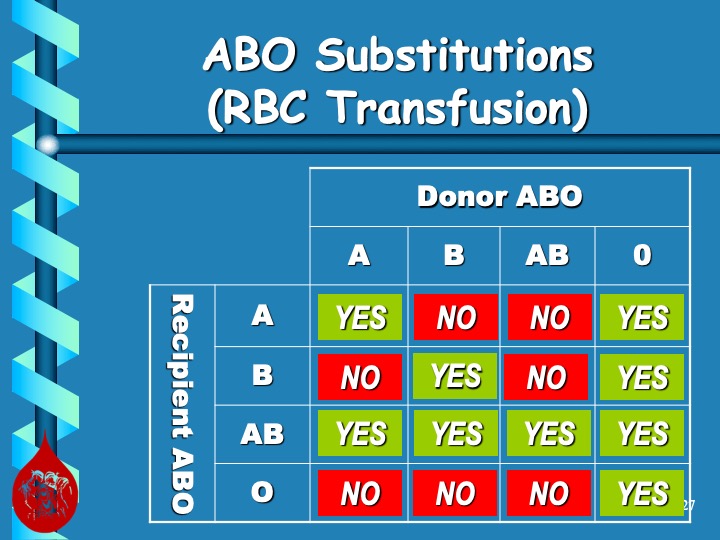 ABO Substitutions (RBC Transfusion)

| | | Donor ABO | | | |
|---|---|---|---|---|---|
| | | A | B | AB | 0 |
| Recipient ABO | A | YES | NO | NO | YES |
| | B | NO | YES | NO | YES |
| | AB | YES | YES | YES | YES |
| | O | NO | NO | NO | YES |

27